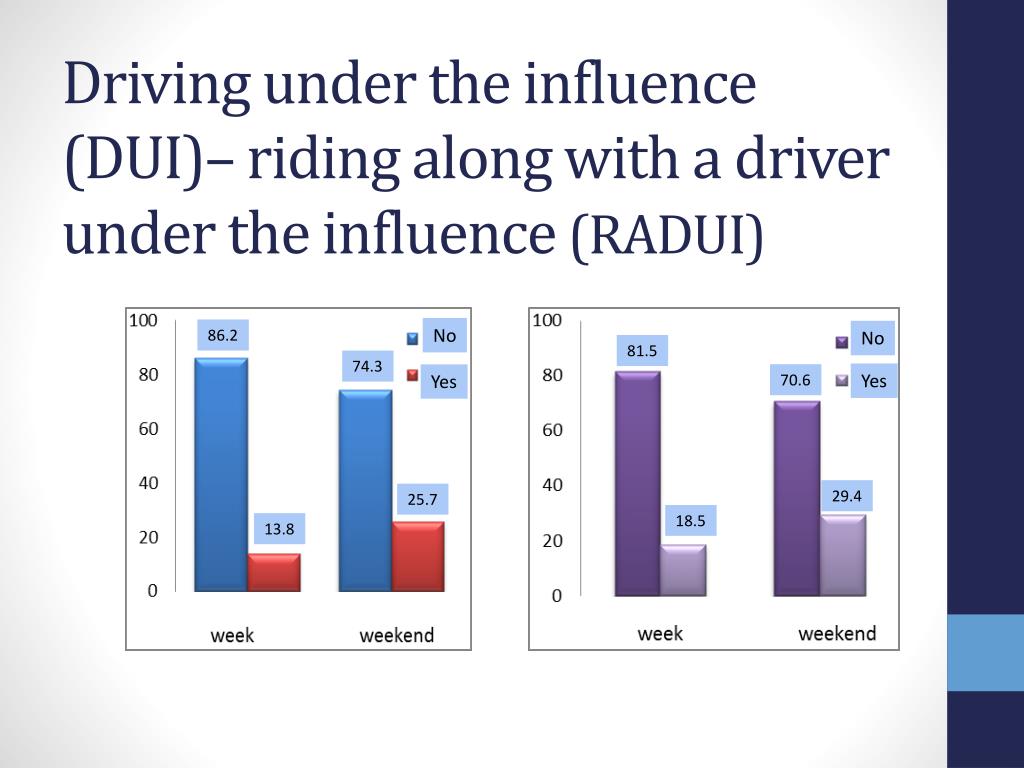 Driving under the influence (DUI)– riding along with a driver under the influence (RADUI)

100
80
60
40
20
0
86.2
13.8
74.3
25.7
No
Yes
week
weekend

100
80
60
40
20
0
81.5
18.5
70.6
29.4
No
Yes
week
weekend